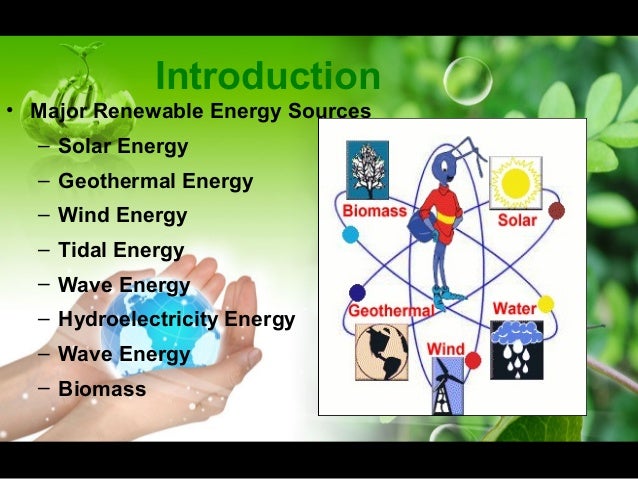 Introduction

• Major Renewable Energy Sources
– Solar Energy
– Geothermal Energy
– Wind Energy
– Tidal Energy
– Wave Energy
– Hydroelectricity Energy
– Wave Energy
– Biomass

Biomass
Solar
Geothermal
Water
Wind